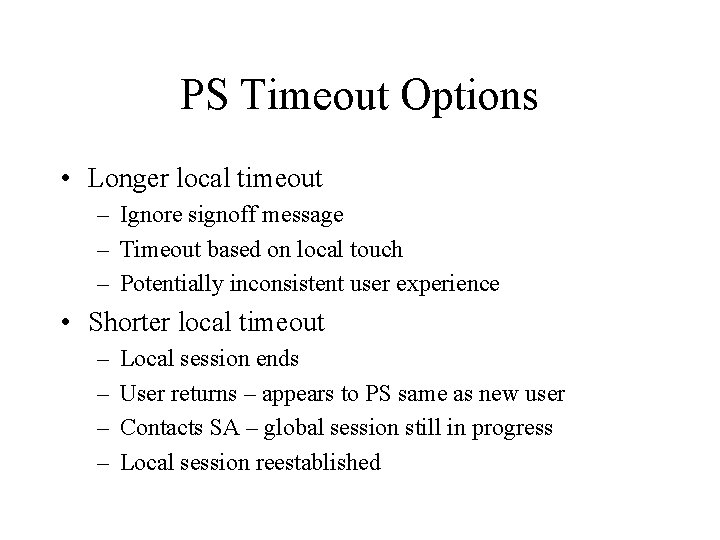 PS Timeout Options

• Longer local timeout
  – Ignore signoff message
  – Timeout based on local touch
  – Potentially inconsistent user experience
• Shorter local timeout
  – Local session ends
  – User returns – appears to PS same as new user
  – Contacts SA – global session still in progress
  – Local session reestablished